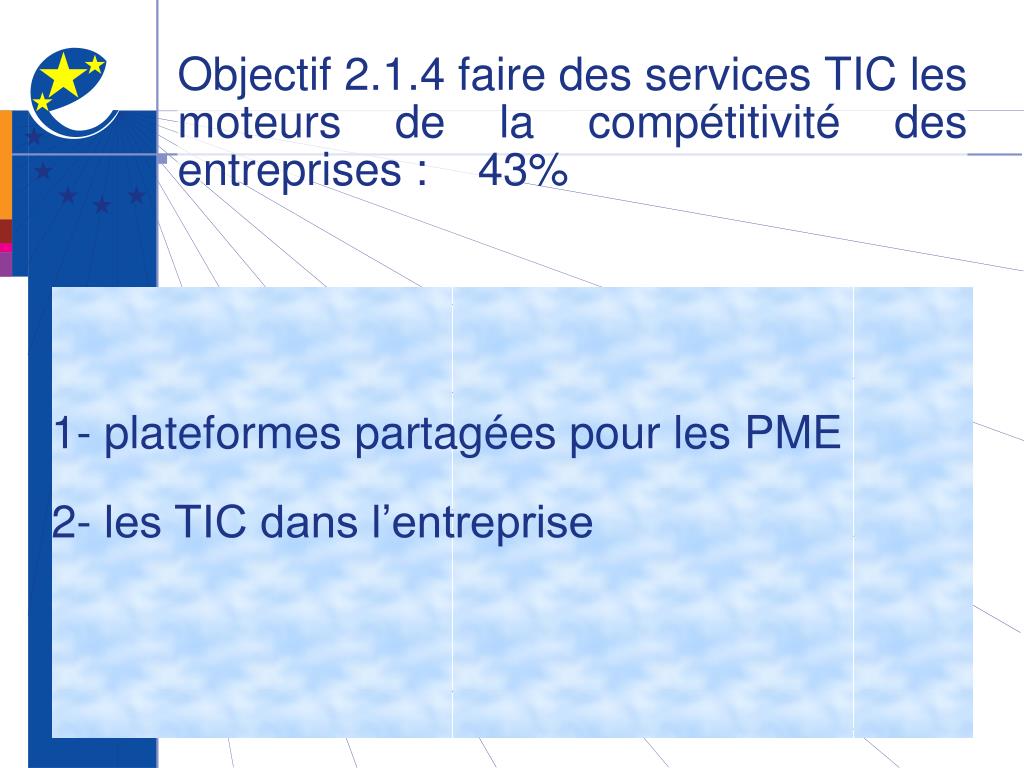 Objectif 2.1.4 faire des services TIC les moteurs de la compétitivité des entreprises : 43%

1- plateformes partagées pour les PME

2- les TIC dans l’entreprise